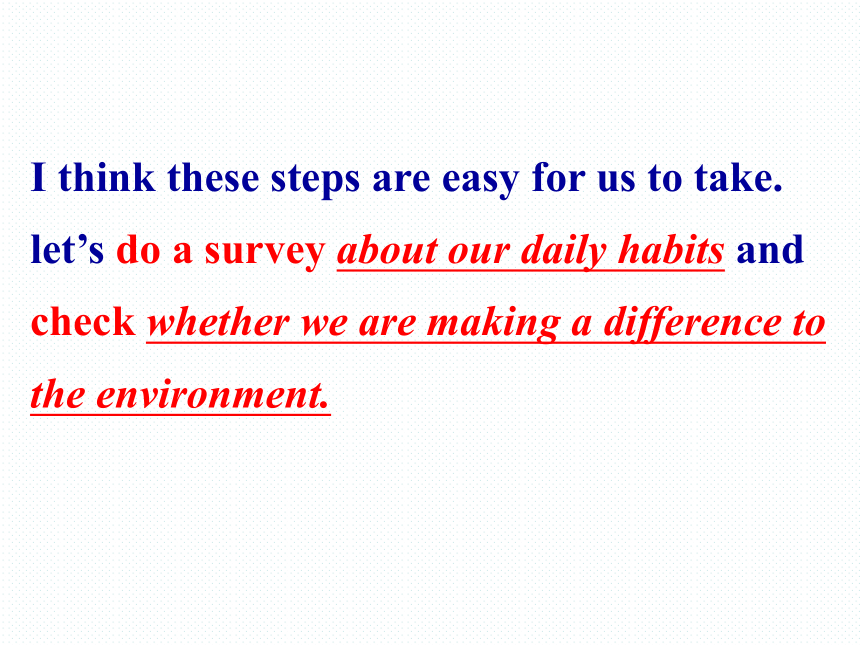 I think these steps are easy for us to take. let’s do a survey about our daily habits and check whether we are making a difference to the environment.